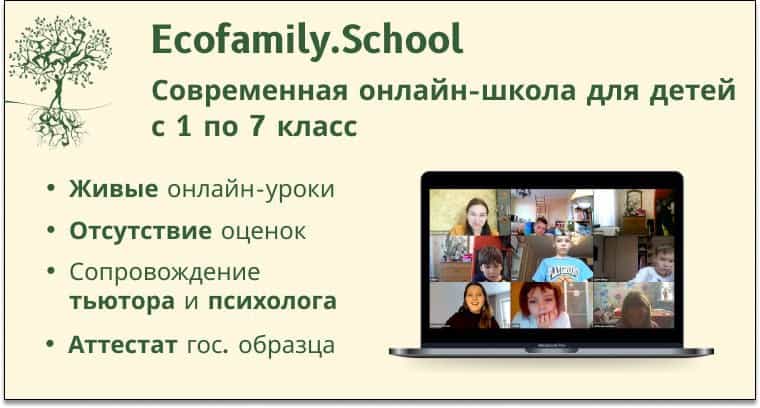 Ecofamily.School

Современная онлайн-школа для детей с 1 по 7 класс

• Живые онлайн-уроки
• Отсутствие оценок
• Сопровождение тьютора и психолога
• Аттестат гос. образца